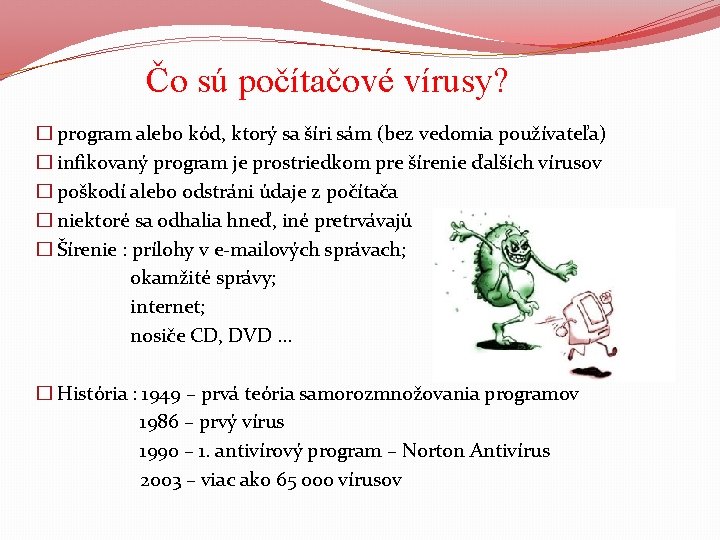 Čo sú počítačové vírusy?

☐ program alebo kód, ktorý sa šíri sám (bez vedomia používateľa)
☐ infikovaný program je prostriedkom pre šírenie ďalších vírusov
☐ poškodí alebo odstráni údaje z počítača
☐ niektoré sa odhalia hneď, iné pretrvávajú
☐ Šírenie : prílohy v e-mailových správach;
okamžité správy;
internet;
nosiče CD, DVD ...

☐ História : 1949 – prvá teória samorozmnožovania programov
1986 – prvý vírus
1990 – 1. antivírový program – Norton Antivírus
2003 – viac ako 65 000 vírusov